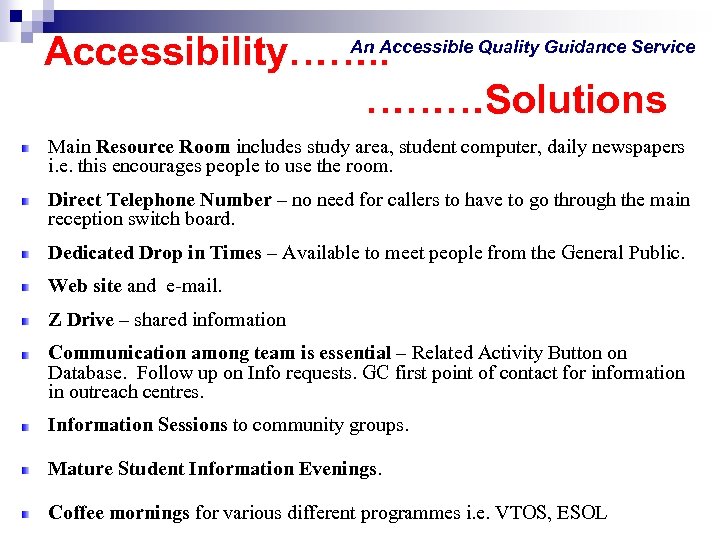 Accessibility……..

An Accessible Quality Guidance Service

………Solutions

Main Resource Room includes study area, student computer, daily newspapers i.e. this encourages people to use the room.

Direct Telephone Number – no need for callers to have to go through the main reception switch board.

Dedicated Drop in Times – Available to meet people from the General Public.

Web site and e-mail.

Z Drive – shared information

Communication among team is essential – Related Activity Button on Database. Follow up on Info requests. GC first point of contact for information in outreach centres.

Information Sessions to community groups.

Mature Student Information Evenings.

Coffee mornings for various different programmes i.e. VTOS, ESOL